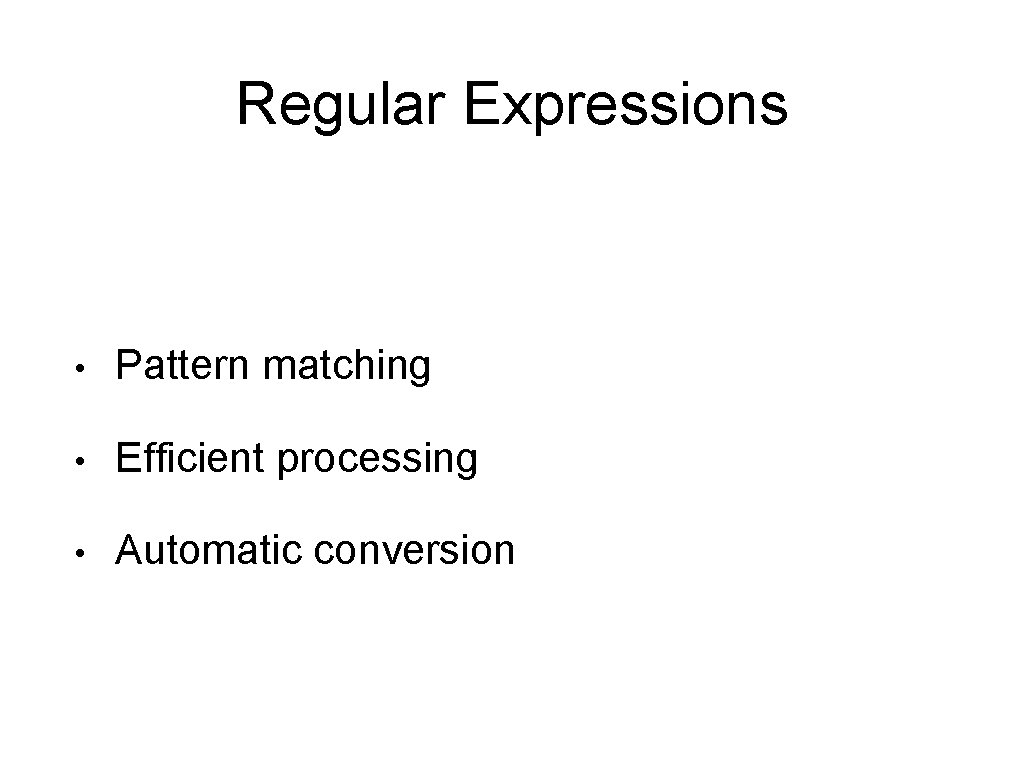 Regular Expressions

• Pattern matching
• Efficient processing
• Automatic conversion